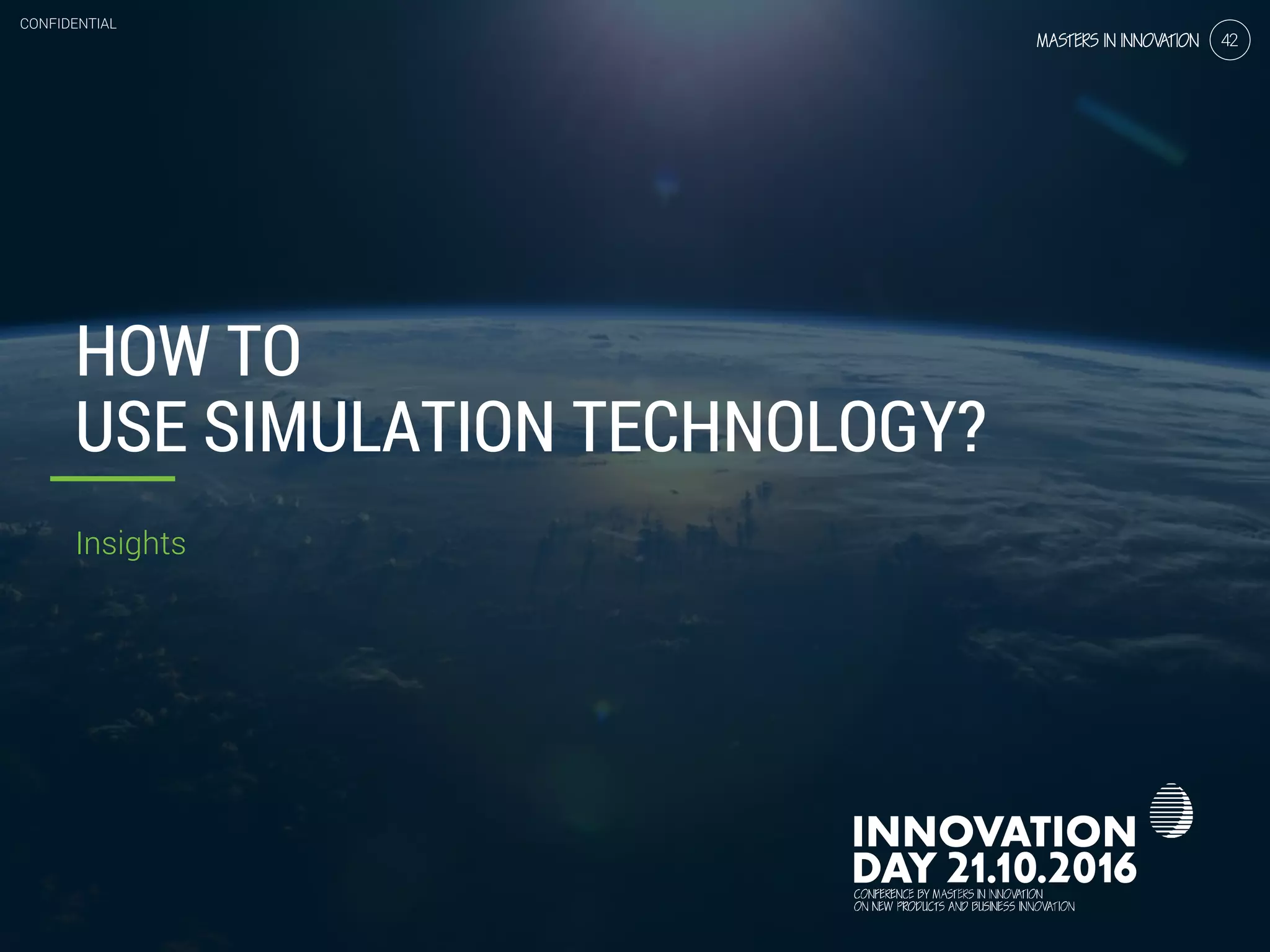 CONFIDENTIAL

MASTERS IN INNOVATION 42

HOW TO
USE SIMULATION TECHNOLOGY?

Insights

INNOVATION
DAY 21.10.2016
CONFERENCE BY MASTERS IN INNOVATION
ON NEW PRODUCTS AND BUSINESS INNOVATION